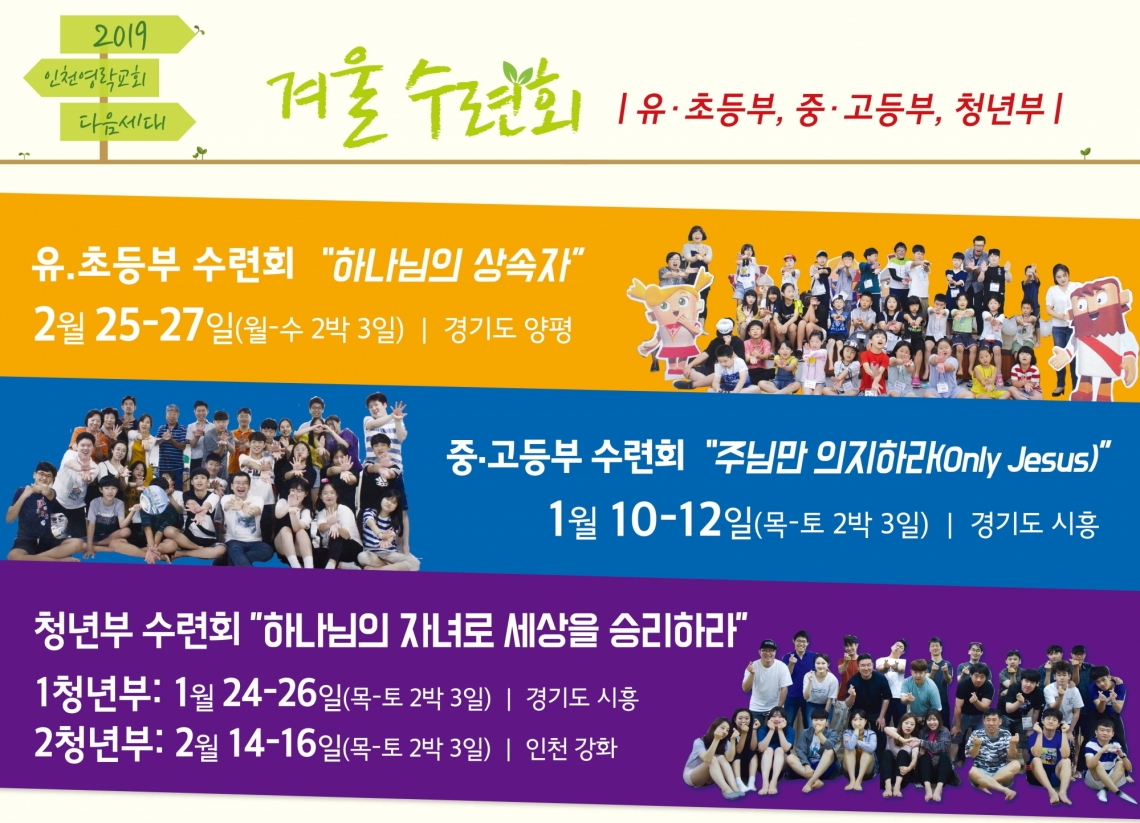 2019
인천영락교회
다음세대

겨울 수련회

| 유·초등부, 중·고등부, 청년부 |

유.초등부 수련회 "하나님의 상속자"
2월 25-27일(월-수 2박 3일) | 경기도 양평

중·고등부 수련회 "주님만 의지하라(Only Jesus)"
1월 10-12일(목-토 2박 3일) | 경기도 시흥

청년부 수련회 "하나님의 자녀로 세상을 승리하라"
1청년부: 1월 24-26일(목-토 2박 3일) | 경기도 시흥
2청년부: 2월 14-16일(목-토 2박 3일) | 인천 강화